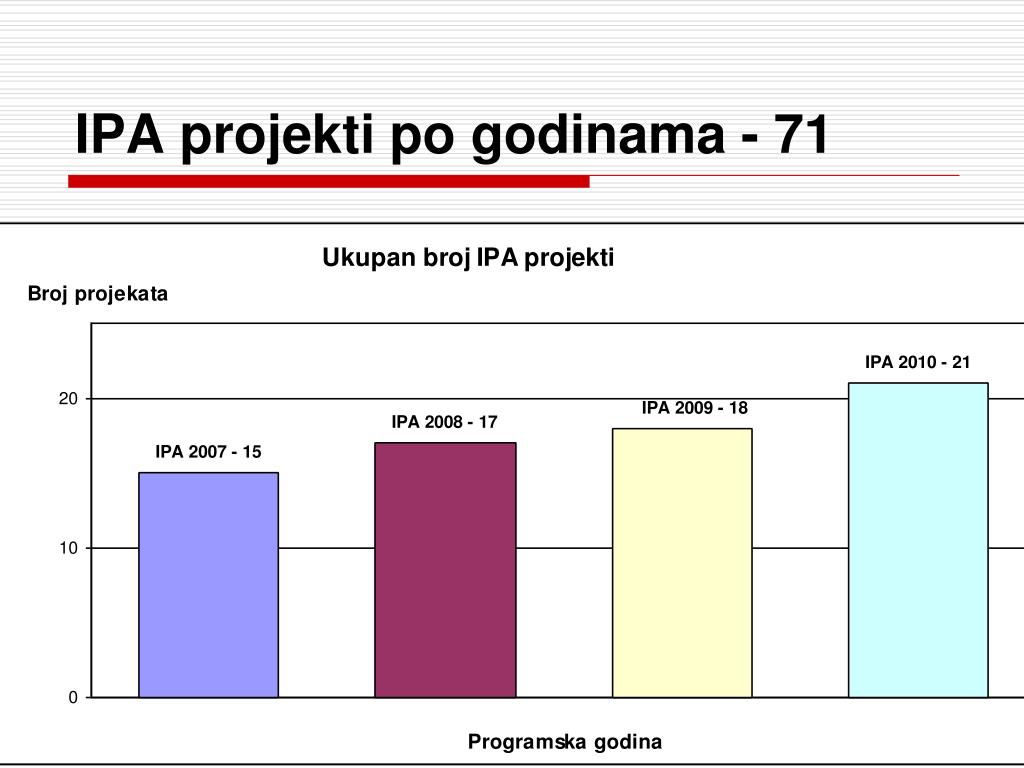 IPA projekti po godinama - 71

Ukupan broj IPA projekti

Broj projekata

20
10
0

IPA 2007 - 15
IPA 2008 - 17
IPA 2009 - 18
IPA 2010 - 21

Programska godina